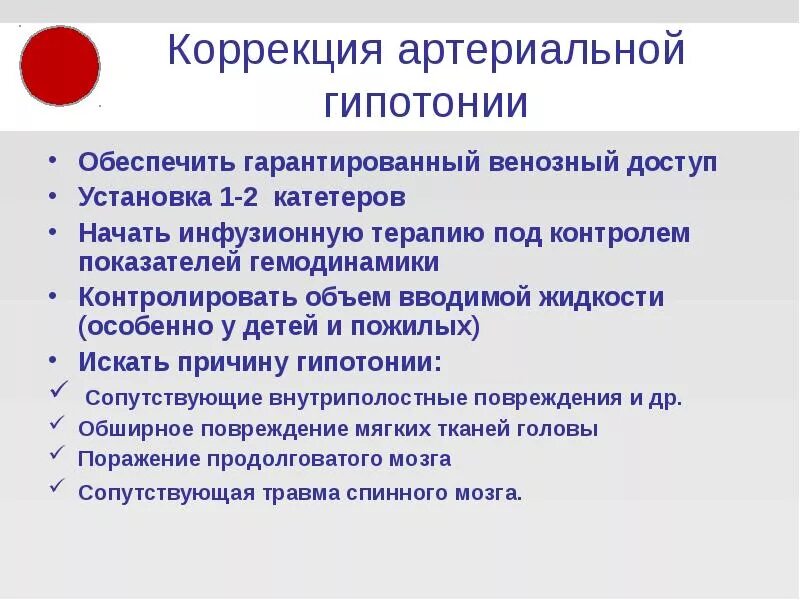 Коррекция артериальной гипотонии

• Обеспечить гарантированный венозный доступ
• Установка 1-2 катетеров
• Начать инфузионную терапию под контролем показателей гемодинамики
• Контролировать объем вводимой жидкости (особенно у детей и пожилых)
• Искать причину гипотонии:
✓ Сопутствующие внутриполостные повреждения и др.
✓ Обширное повреждение мягких тканей головы
✓ Поражение продолговатого мозга
✓ Сопутствующая травма спинного мозга.